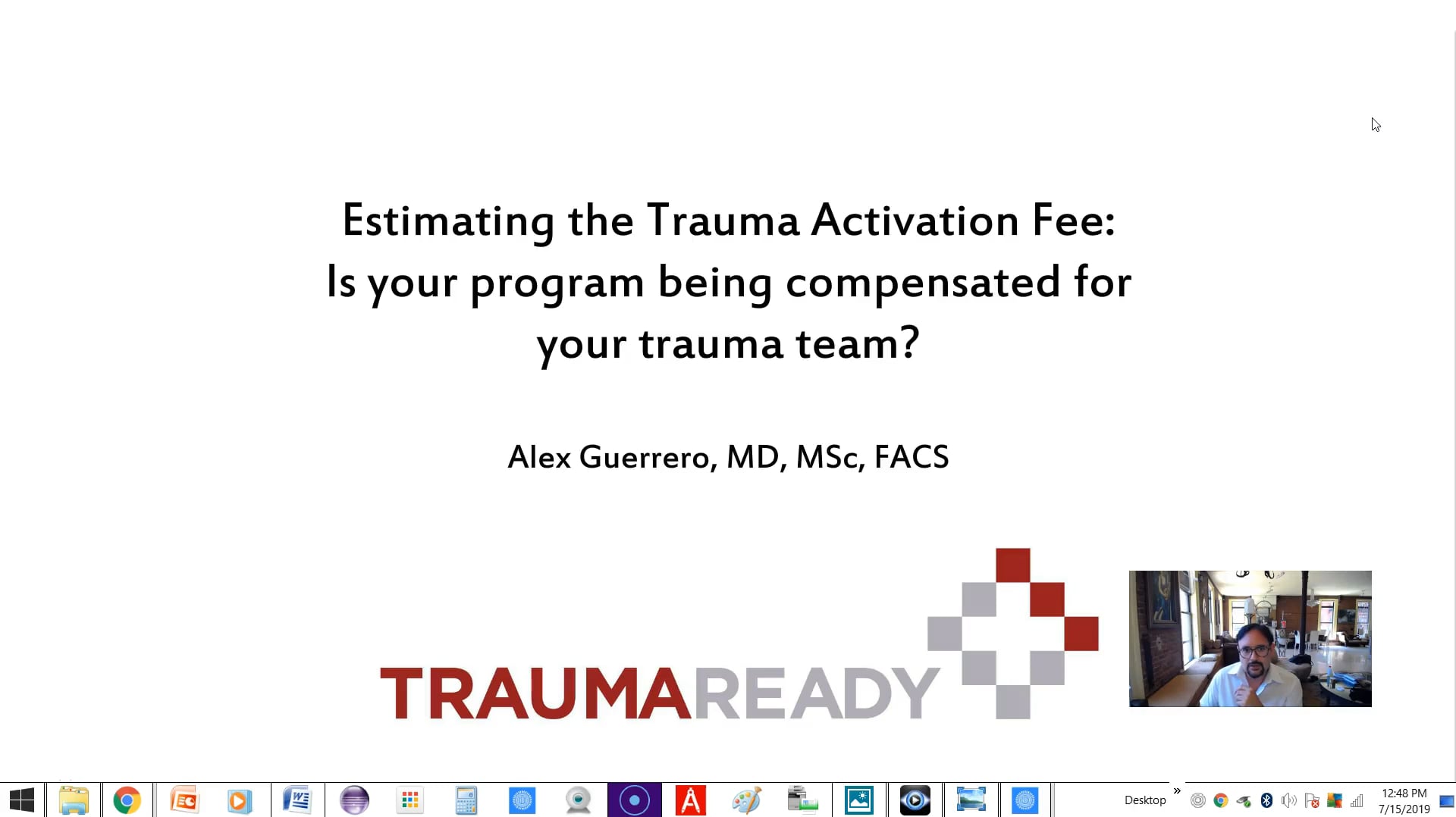 Estimating the Trauma Activation Fee: Is your program being compensated for your trauma team?

Alex Guerrero, MD, MSc, FACS

TRAUMAREADY

Desktop

12:48 PM
7/15/2019